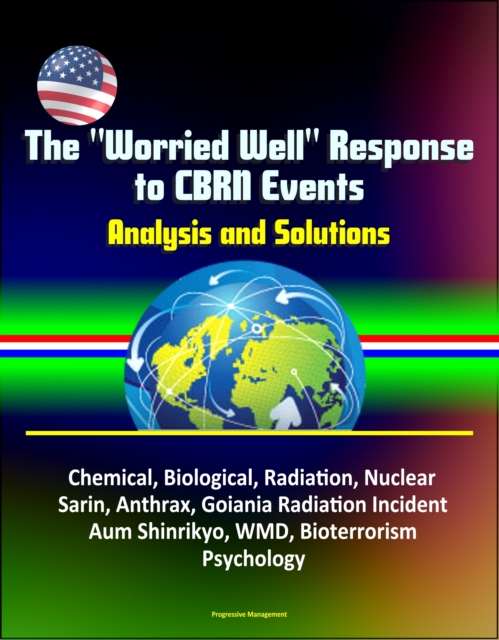 The "Worried Well" Response to CBRN Events

Analysis and Solutions

Chemical, Biological, Radiation, Nuclear
Sarin, Anthrax, Goiania Radiation Incident
Aum Shinrikyo, WMD, Bioterrorism
Psychology

Progressive Management